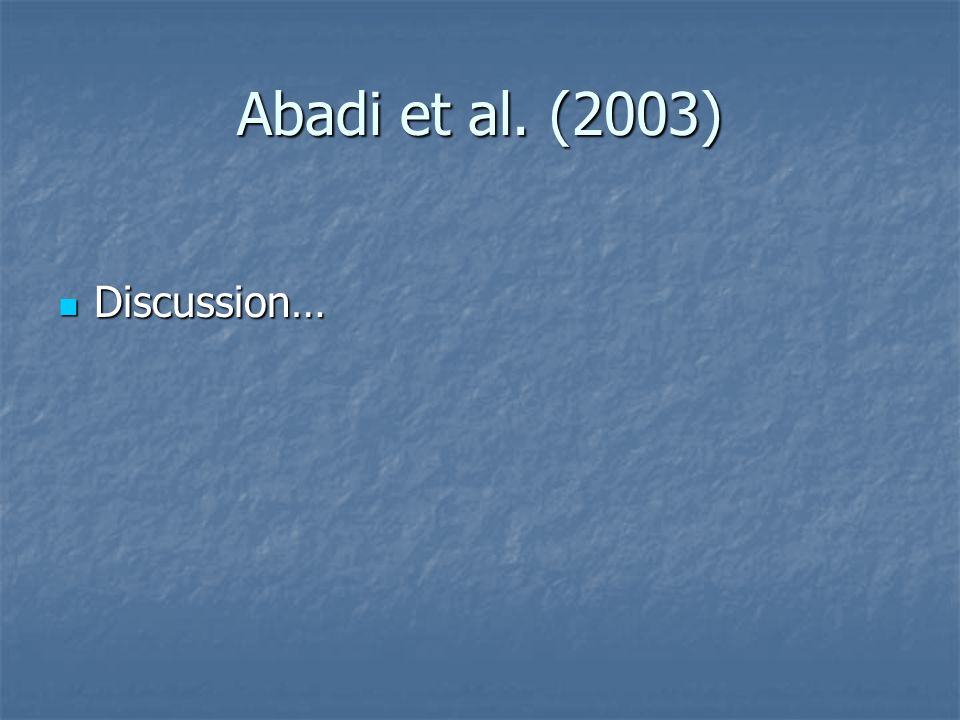 Abadi et al. (2003)

Discussion…